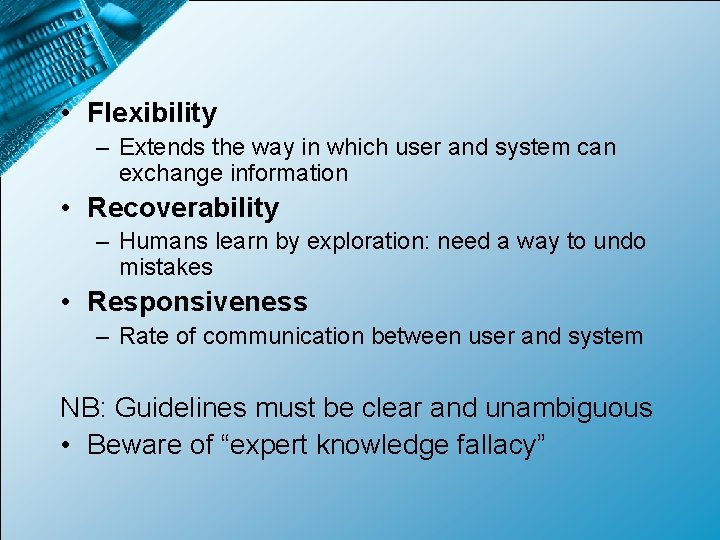 • Flexibility
– Extends the way in which user and system can exchange information
• Recoverability
– Humans learn by exploration: need a way to undo mistakes
• Responsiveness
– Rate of communication between user and system

NB: Guidelines must be clear and unambiguous
• Beware of “expert knowledge fallacy”